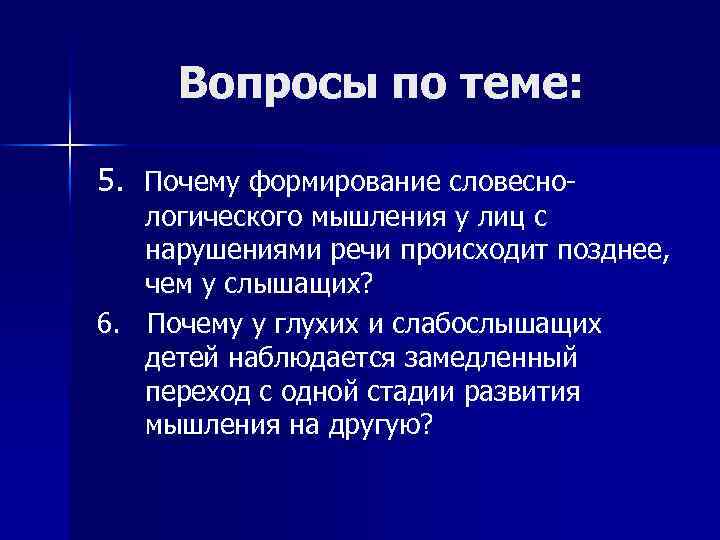 Вопросы по теме:

5. Почему формирование словесно-логического мышления у лиц с нарушениями речи происходит позднее, чем у слышащих?

6. Почему у глухих и слабослышащих детей наблюдается замедленный переход с одной стадии развития мышления на другую?